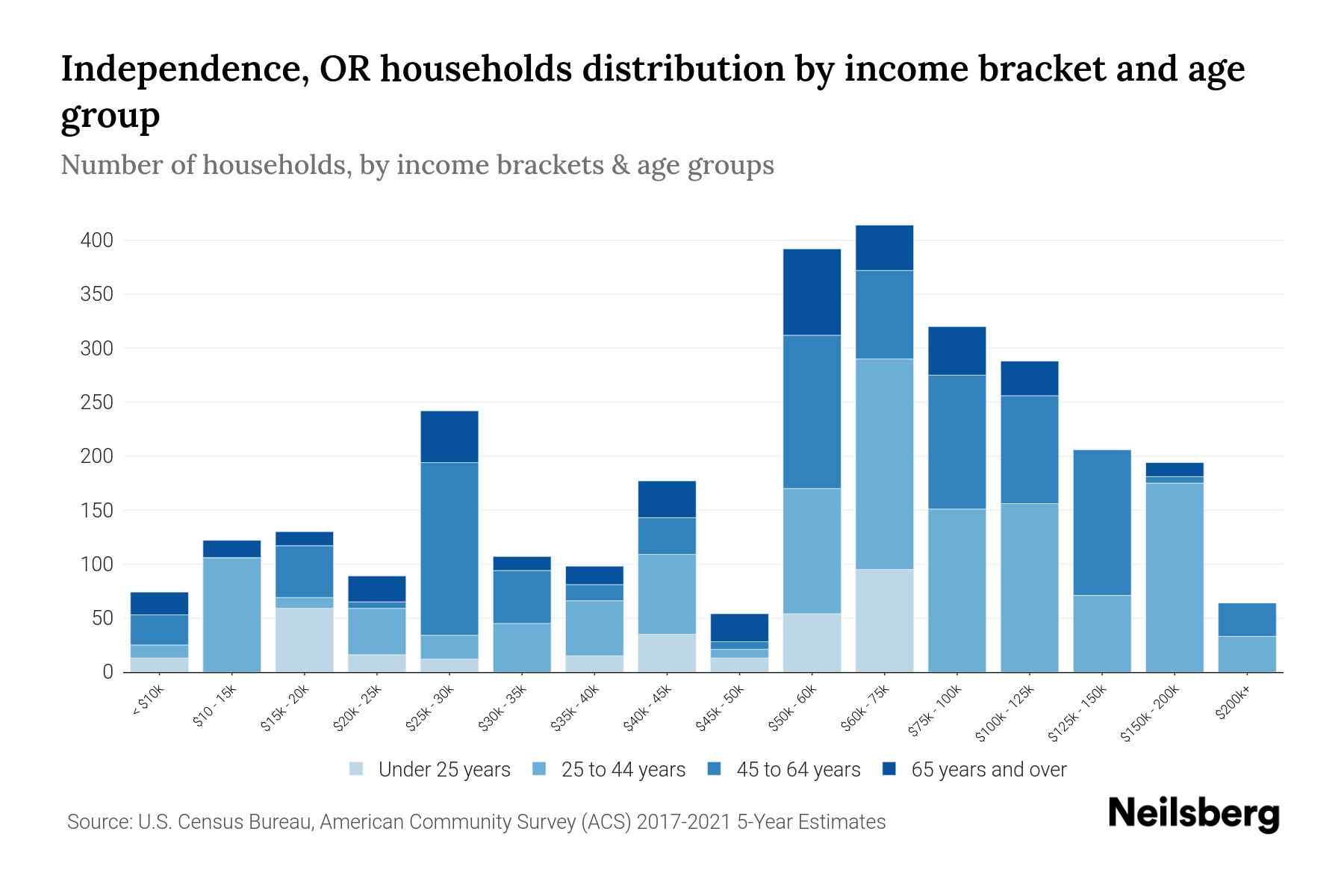 Independence, OR households distribution by income bracket and age group

Number of households, by income brackets & age groups

400
350
300
250
200
150
100
50
0

< $10k
$10 - 15k
$15k - 20k
$20k - 25k
$25k - 30k
$30k - 35k
$35k - 40k
$40k - 45k
$45k - 50k
$50k - 60k
$60k - 75k
$75k - 100k
$100k - 125k
$125k - 150k
$150k - 200k
$200k+

Under 25 years
25 to 44 years
45 to 64 years
65 years and over

Source: U.S. Census Bureau, American Community Survey (ACS) 2017-2021 5-Year Estimates

Neilsberg